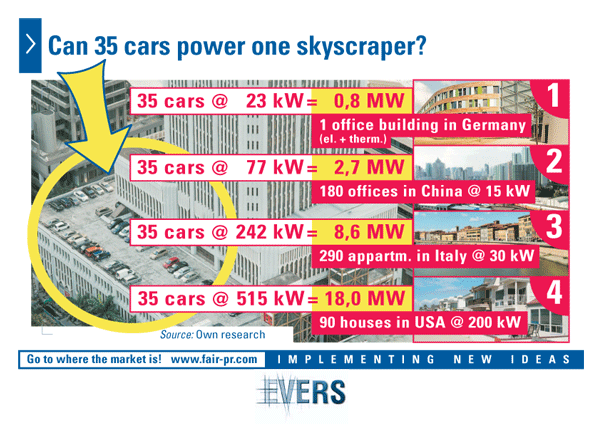 Can 35 cars power one skyscraper?

35 cars @ 23 kW = 0,8 MW
1 office building in Germany (el. + therm.)
1

35 cars @ 77 kW = 2,7 MW
180 offices in China @ 15 kW
2

35 cars @ 242 kW = 8,6 MW
290 appartm. in Italy @ 30 kW
3

35 cars @ 515 kW = 18,0 MW
90 houses in USA @ 200 kW
4

Source: Own research

Go to where the market is! www.fair-pr.com IMPLEMENTING NEW IDEAS

EVERS